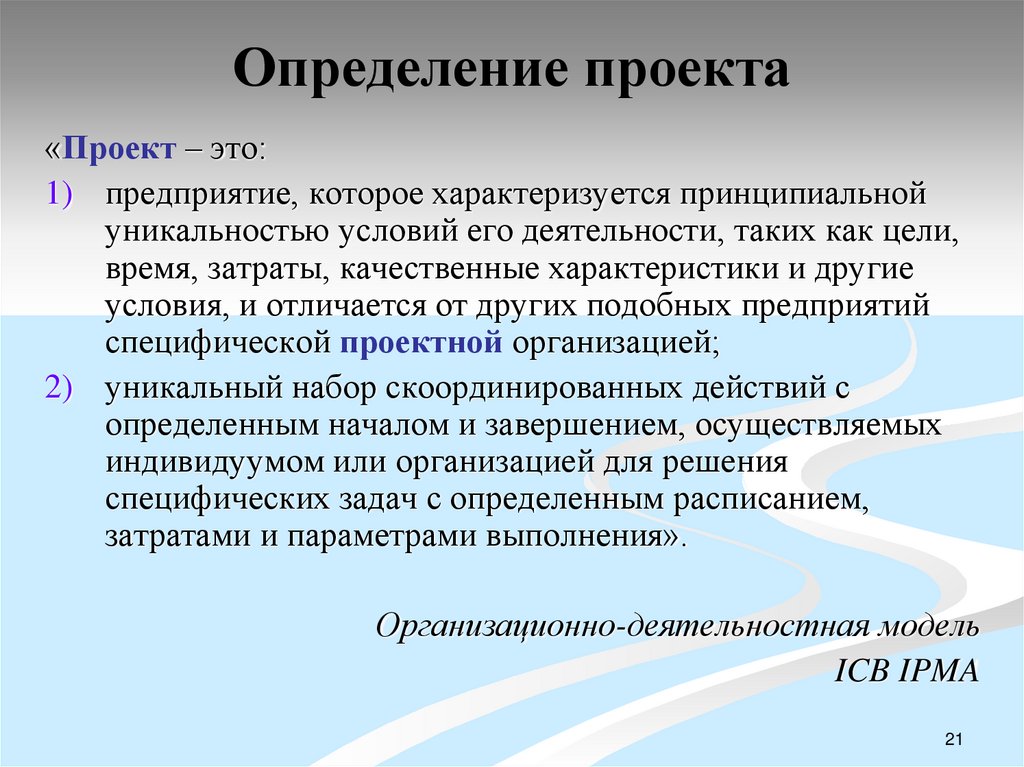 Определение проекта

«Проект – это:

1) предприятие, которое характеризуется принципиальной уникальностью условий его деятельности, таких как цели, время, затраты, качественные характеристики и другие условия, и отличается от других подобных предприятий специфической проектной организацией;

2) уникальный набор скоординированных действий с определенным началом и завершением, осуществляемых индивидуумом или организацией для решения специфических задач с определенным расписанием, затратами и параметрами выполнения».

Организационно-деятельностная модель
ICB IPMA

21